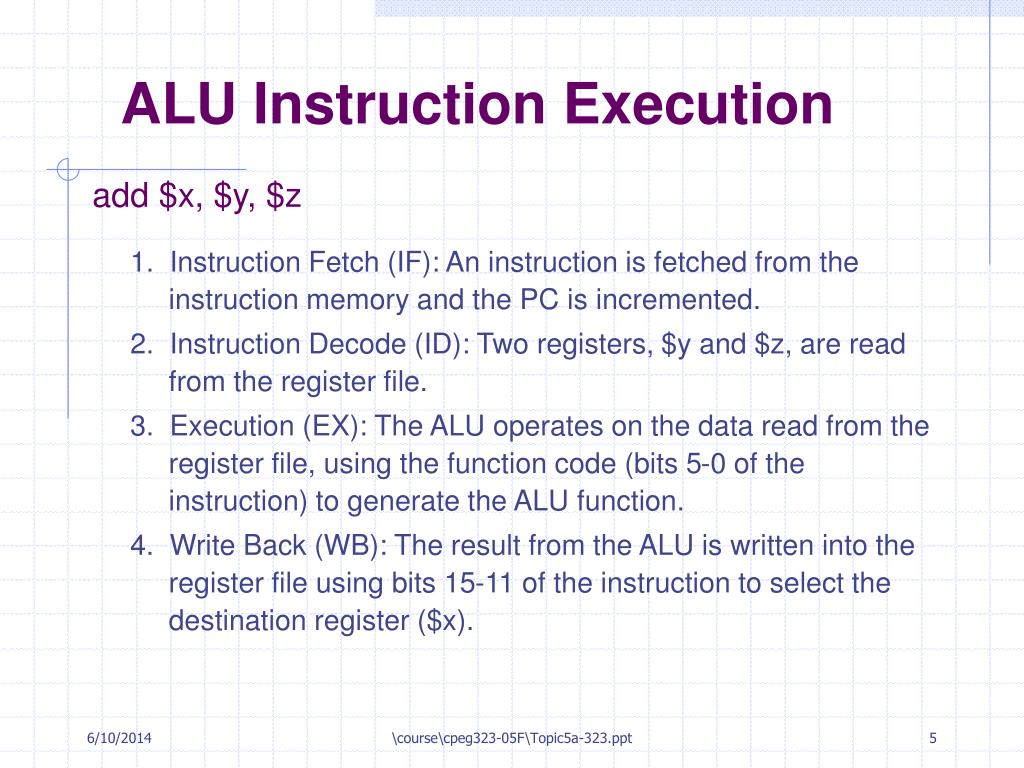 ALU Instruction Execution

add \$x, \$y, \$z

1. Instruction Fetch (IF): An instruction is fetched from the instruction memory and the PC is incremented.

2. Instruction Decode (ID): Two registers, \$y and \$z, are read from the register file.

3. Execution (EX): The ALU operates on the data read from the register file, using the function code (bits 5-0 of the instruction) to generate the ALU function.

4. Write Back (WB): The result from the ALU is written into the register file using bits 15-11 of the instruction to select the destination register (\$x).

6/10/2014 \course\cpeg323-05F\Topic5a-323.ppt 5